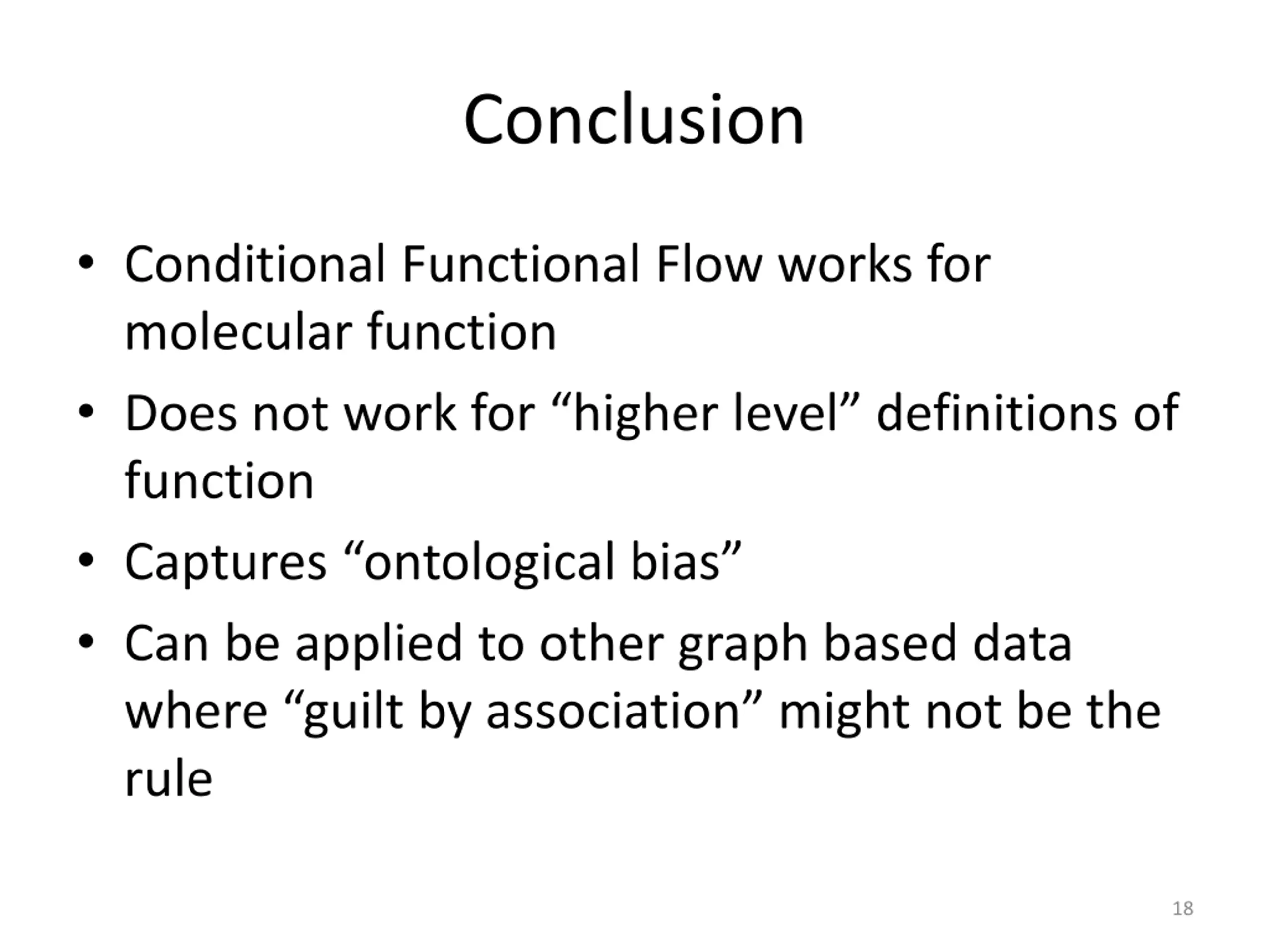 Conclusion

• Conditional Functional Flow works for molecular function

• Does not work for “higher level” definitions of function

• Captures “ontological bias”

• Can be applied to other graph based data where “guilt by association” might not be the rule

18